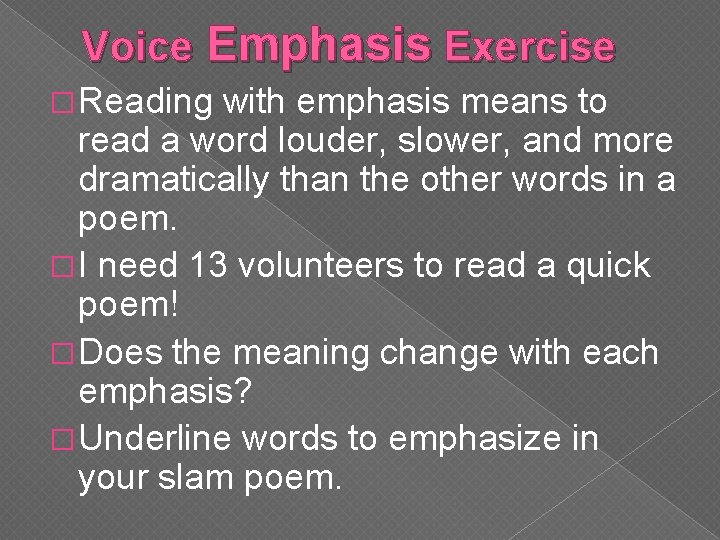 Voice Emphasis Exercise

□ Reading with emphasis means to read a word louder, slower, and more dramatically than the other words in a poem.

□ I need 13 volunteers to read a quick poem!

□ Does the meaning change with each emphasis?

□ Underline words to emphasize in your slam poem.